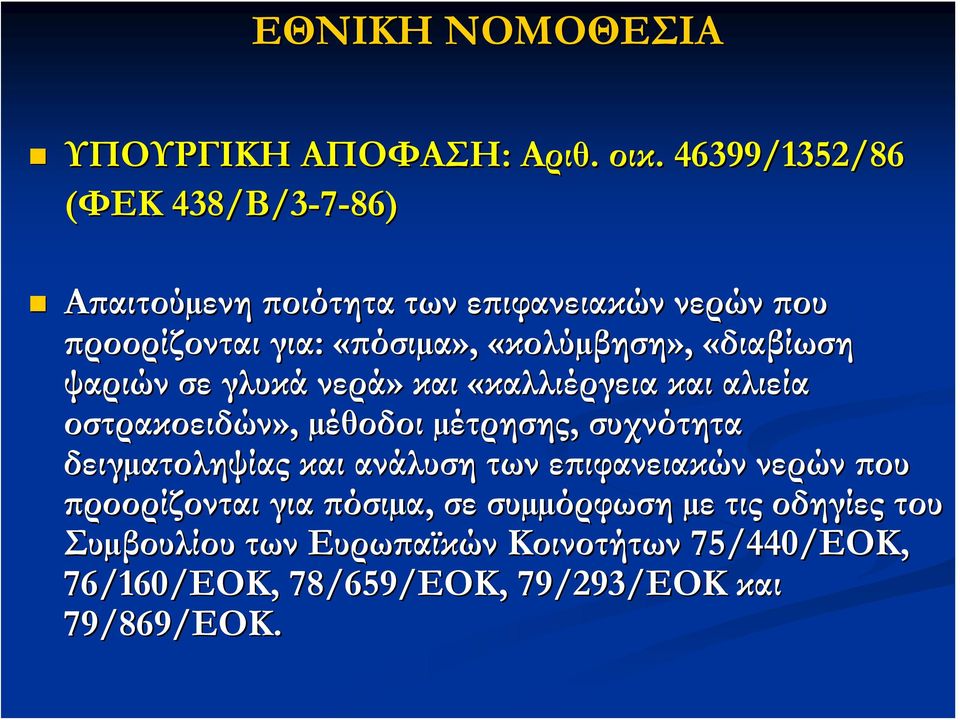 ΕΘΝΙΚΗ ΝΟΜΟΘΕΣΙΑ

ΥΠΟΥΡΓΙΚΗ ΑΠΟΦΑΣΗ: Αριθ. οικ. 46399/1352/86 (ΦΕΚ 438/Β/3-7-86)

Απαιτούμενη ποιότητα των επιφανειακών νερών που προορίζονται για: «πόσιμα», «κολύμβηση», «διαβίωση ψαριών σε γλυκά νερά» και «καλλιέργεια και αλιεία οστρακοειδών», μέθοδοι μέτρησης, συχνότητα δειγματοληψίας και ανάλυση των επιφανειακών νερών που προορίζονται για πόσιμα, σε συμμόρφωση με τις οδηγίες του Συμβουλίου των Ευρωπαϊκών Κοινοτήτων 75/440/ΕΟΚ, 76/160/ΕΟΚ, 78/659/ΕΟΚ, 79/293/ΕΟΚ και 79/869/ΕΟΚ.